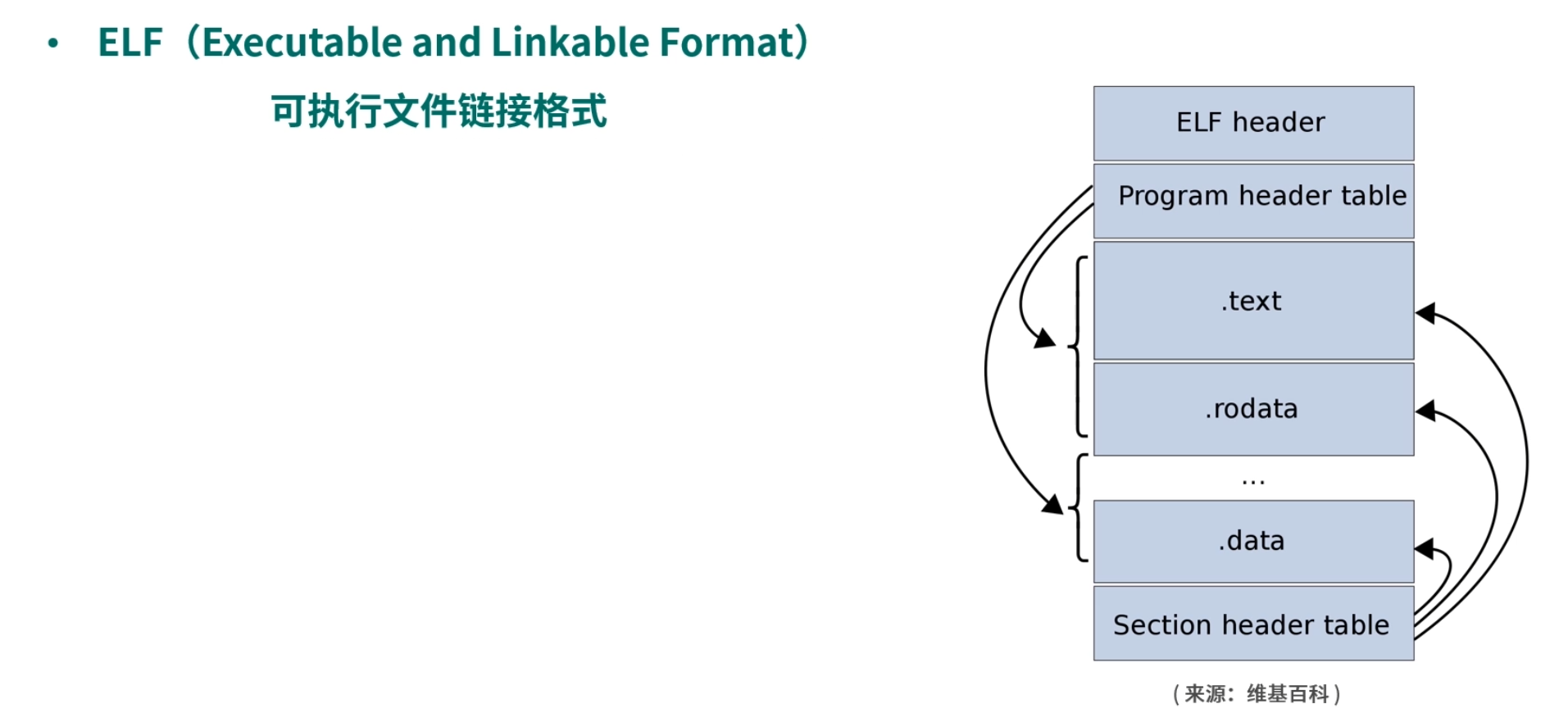 • ELF（Executable and Linkable Format）

可执行文件链接格式

ELF header

Program header table

.text

.rodata

...

.data

Section header table

（来源：维基百科）